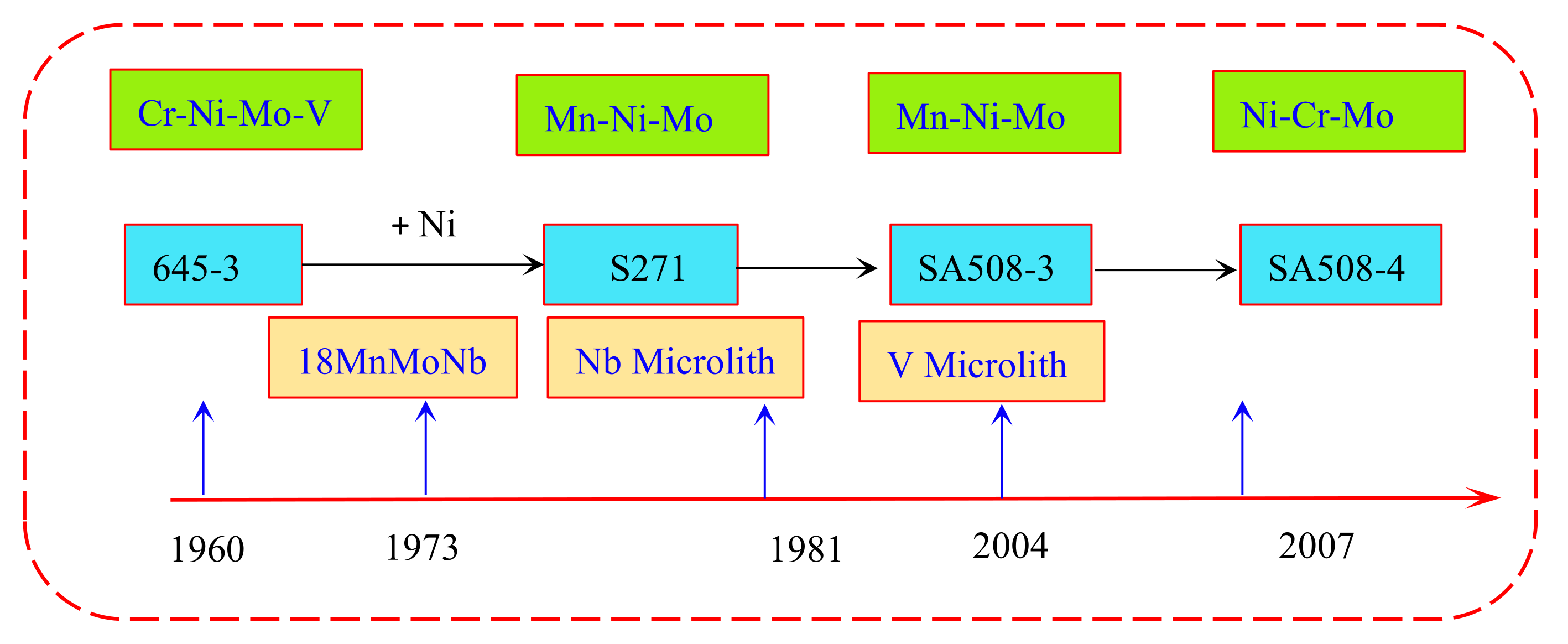 Cr-Ni-Mo-V

Mn-Ni-Mo

Mn-Ni-Mo

Ni-Cr-Mo

+ Ni

645-3

S271

SA508-3

SA508-4

18MnMoNb

Nb Microlith

V Microlith

1960

1973

1981

2004

2007